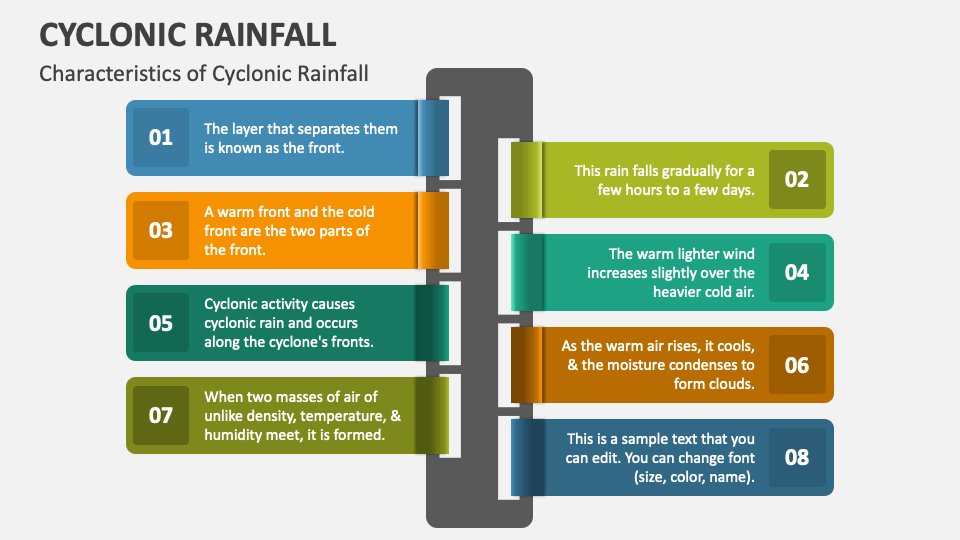 CYCLONIC RAINFALL

Characteristics of Cyclonic Rainfall

01
The layer that separates them is known as the front.

02
This rain falls gradually for a few hours to a few days.

03
A warm front and the cold front are the two parts of the front.

04
The warm lighter wind increases slightly over the heavier cold air.

05
Cyclonic activity causes cyclonic rain and occurs along the cyclone's fronts.

06
As the warm air rises, it cools, & the moisture condenses to form clouds.

07
When two masses of air of unlike density, temperature, & humidity meet, it is formed.

08
This is a sample text that you can edit. You can change font (size, color, name).